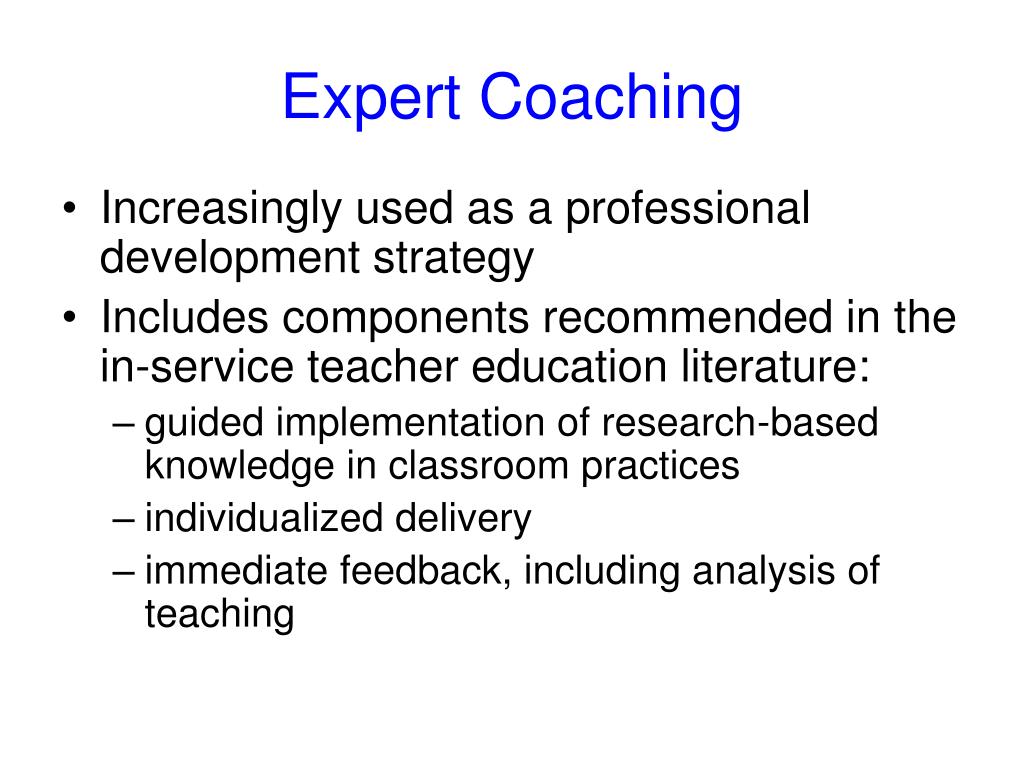 Expert Coaching

• Increasingly used as a professional development strategy
• Includes components recommended in the in-service teacher education literature:
– guided implementation of research-based knowledge in classroom practices
– individualized delivery
– immediate feedback, including analysis of teaching